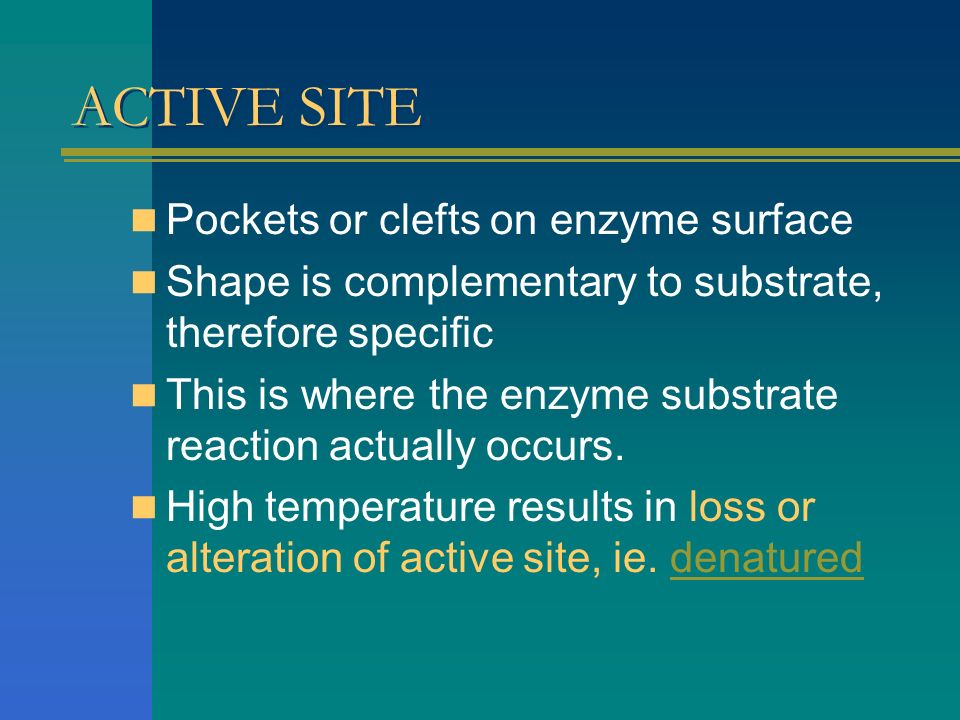 ACTIVE SITE

Pockets or clefts on enzyme surface

Shape is complementary to substrate, therefore specific

This is where the enzyme substrate reaction actually occurs.

High temperature results in loss or alteration of active site, ie. denatured